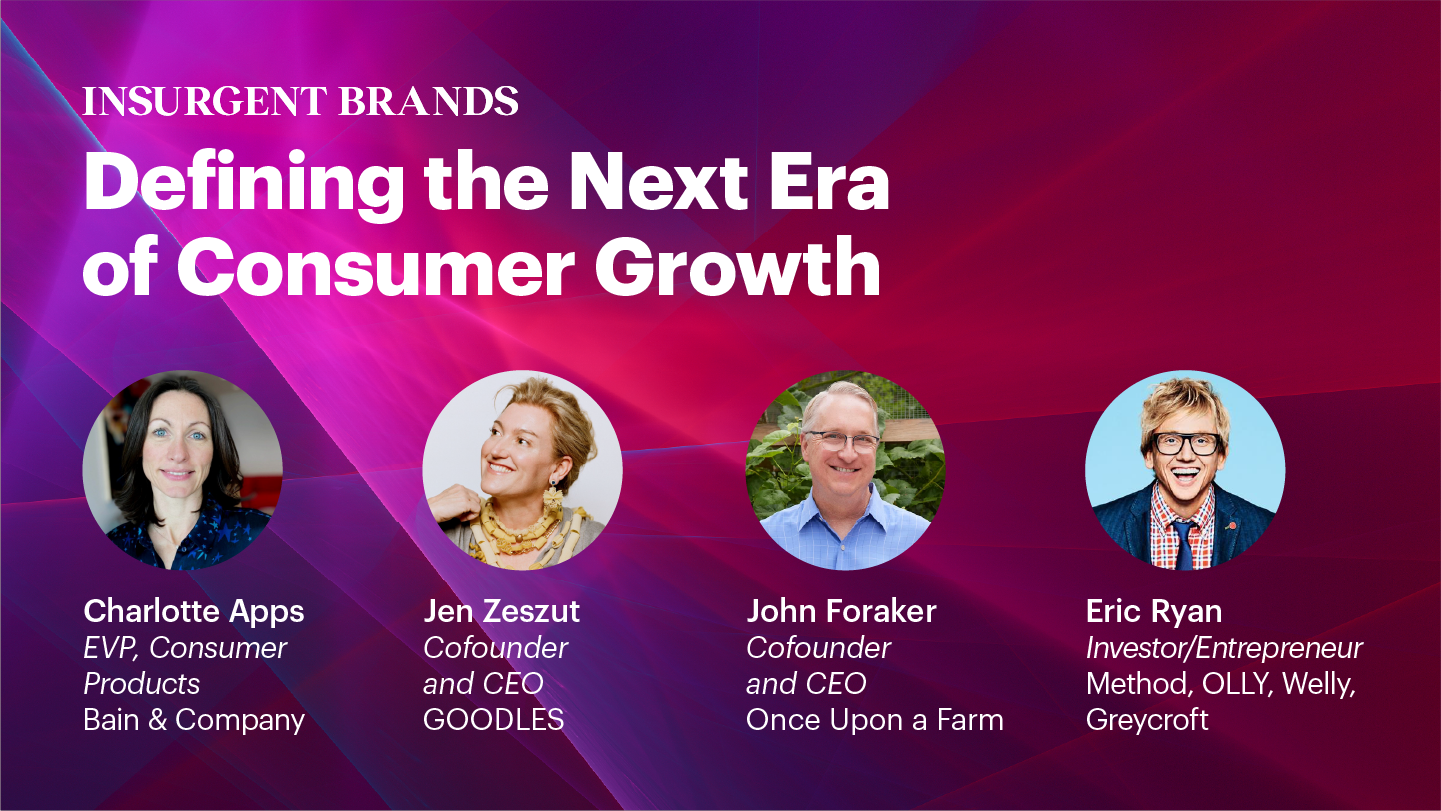 INSURGENT BRANDS

Defining the Next Era of Consumer Growth

Charlotte Apps
EVP, Consumer Products
Bain & Company

Jen Zeszut
Cofounder and CEO
GOODLES

John Foraker
Cofounder and CEO
Once Upon a Farm

Eric Ryan
Investor/Entrepreneur
Method, OLLY, Welly, Greycroft